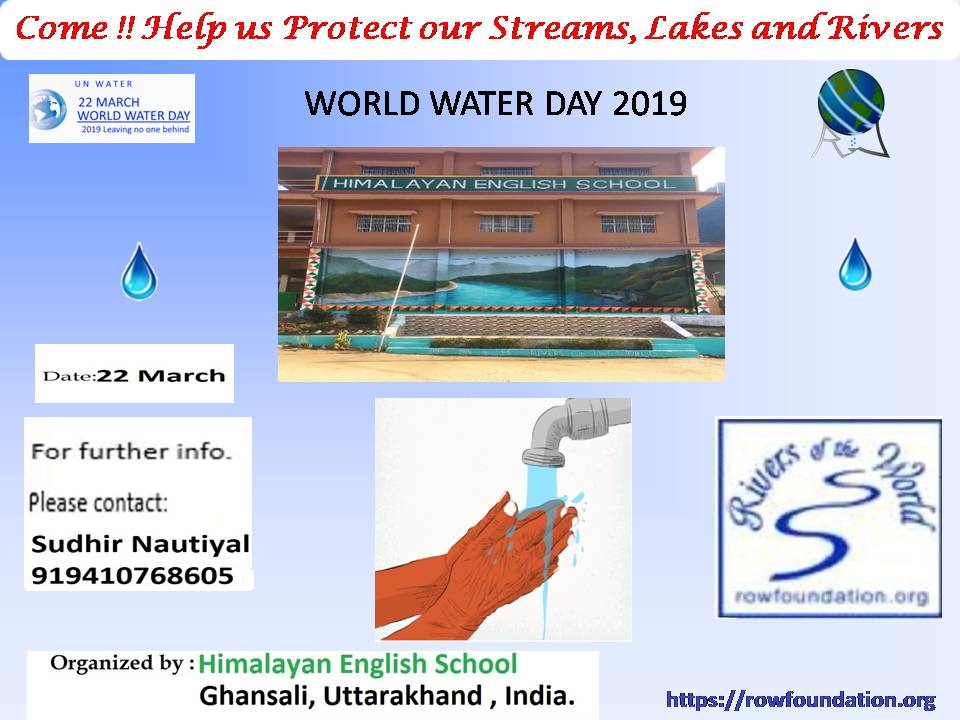 Come !! Help us Protect our Streams, Lakes and Rivers

UN WATER
22 MARCH
WORLD WATER DAY
2019 Leaving no one behind

WORLD WATER DAY 2019

HIMALAYAN ENGLISH SCHOOL

Date:22 March

For further info.
Please contact:
Sudhir Nautiyal
919410768605

Rivers of the World
rowfoundation.org

Organized by : Himalayan English School
Ghansali, Uttarakhand , India.

https://rowfoundation.org